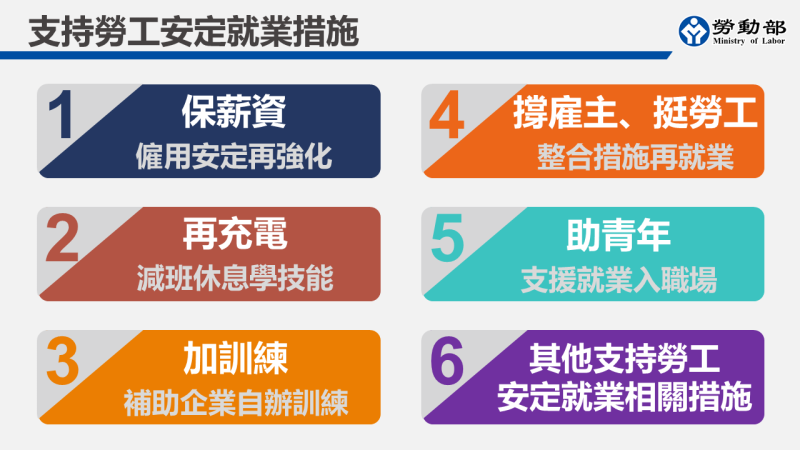 支持勞工安定就業措施

勞動部
Ministry of Labor

1
保薪資
僱用安定再強化

2
再充電
減班休息學技能

3
加訓練
補助企業自辦訓練

4
撐雇主、挺勞工
整合措施再就業

5
助青年
支援就業入職場

6
其他支持勞工
安定就業相關措施